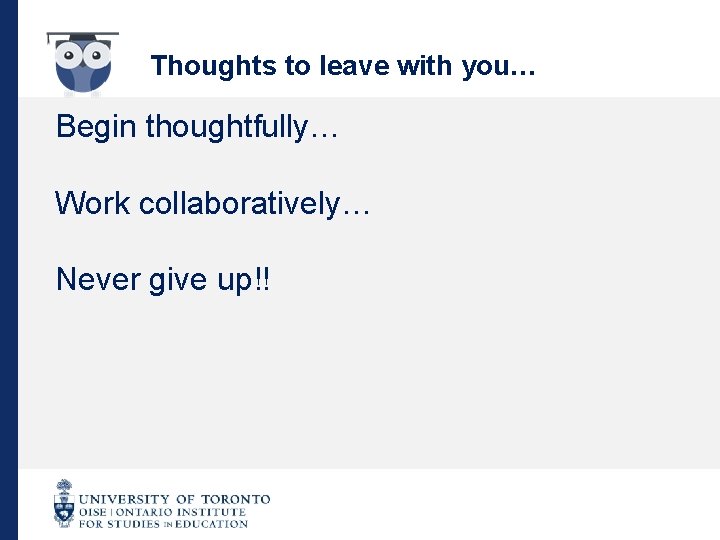 Thoughts to leave with you…

Begin thoughtfully…

Work collaboratively…

Never give up!!

UNIVERSITY OF TORONTO
OISE | ONTARIO INSTITUTE FOR STUDIES IN EDUCATION